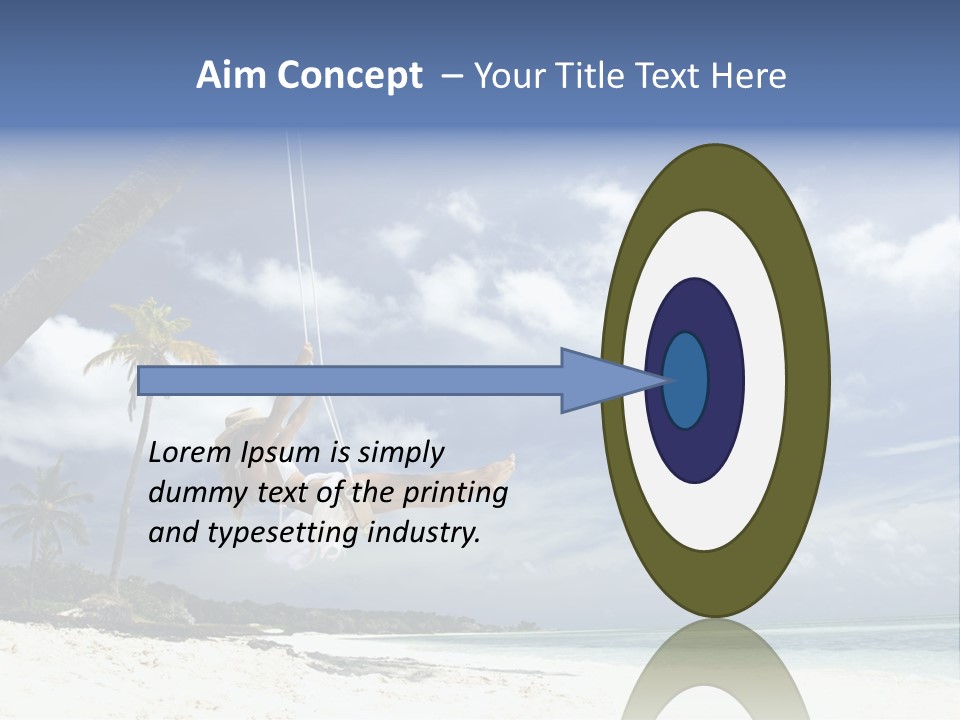 Aim Concept – Your Title Text Here

Lorem Ipsum is simply dummy text of the printing and typesetting industry.